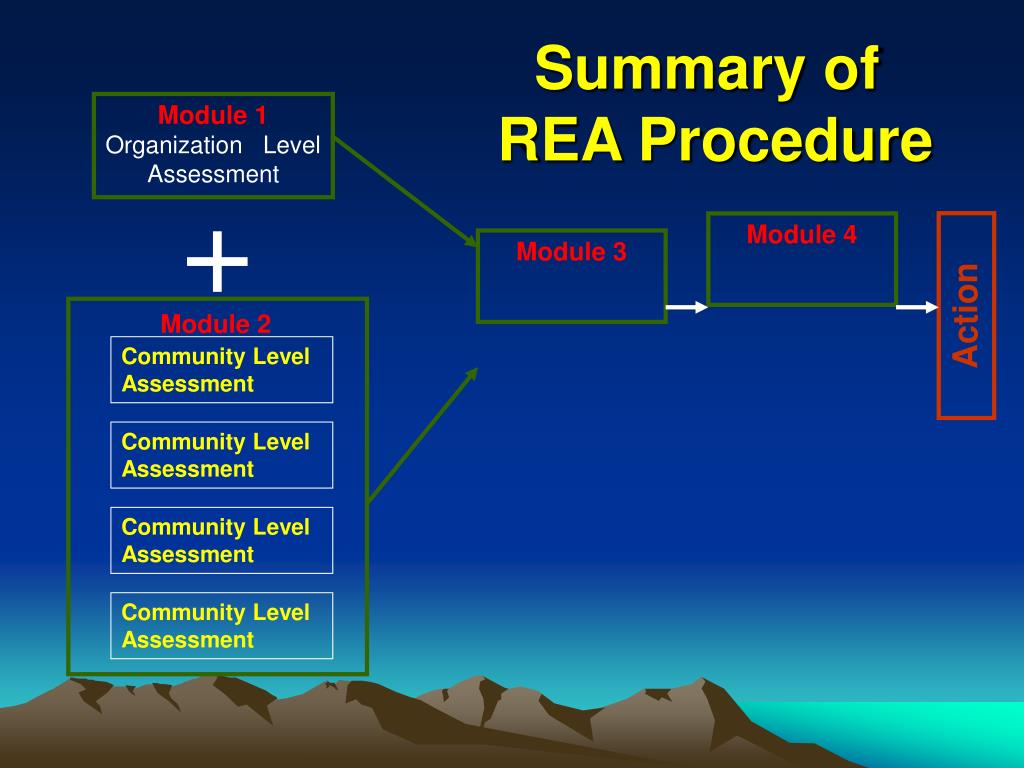 Summary of REA Procedure

Module 1
Organization Level Assessment

+

Module 2
Community Level Assessment
Community Level Assessment
Community Level Assessment
Community Level Assessment

Module 3

Module 4

Action